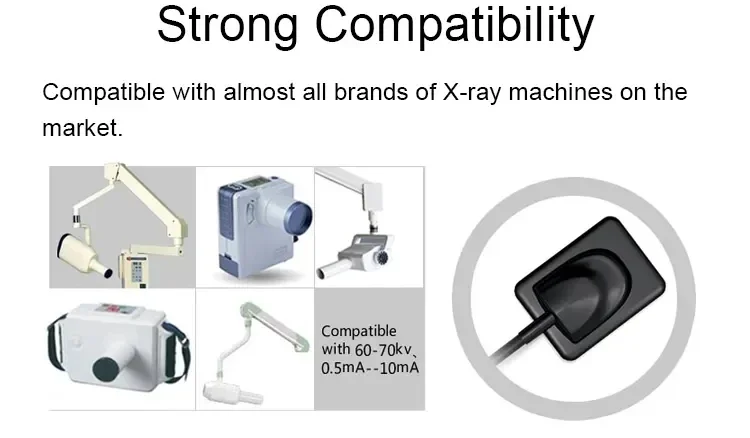 Strong Compatibility

Compatible with almost all brands of X-ray machines on the market.

Compatible with 60-70kv、0.5mA--10mA